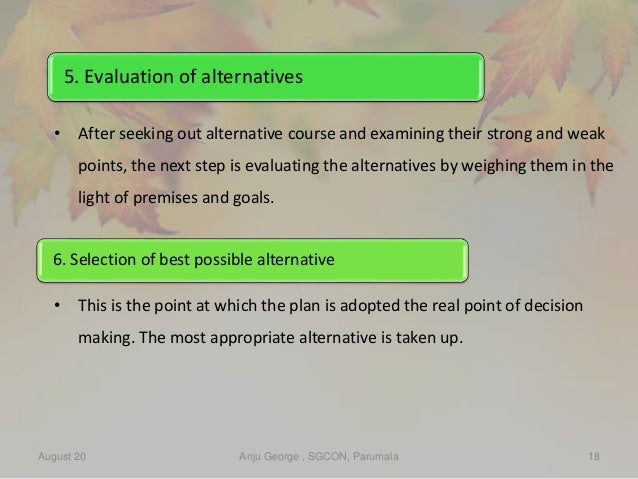 5. Evaluation of alternatives

• After seeking out alternative course and examining their strong and weak points, the next step is evaluating the alternatives by weighing them in the light of premises and goals.

6. Selection of best possible alternative

• This is the point at which the plan is adopted the real point of decision making. The most appropriate alternative is taken up.

August 20 Anju George , SGCON, Parumala 18